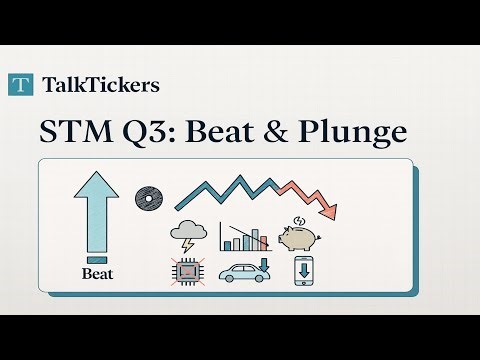 T TalkTickers

STM Q3: Beat & Plunge

Beat